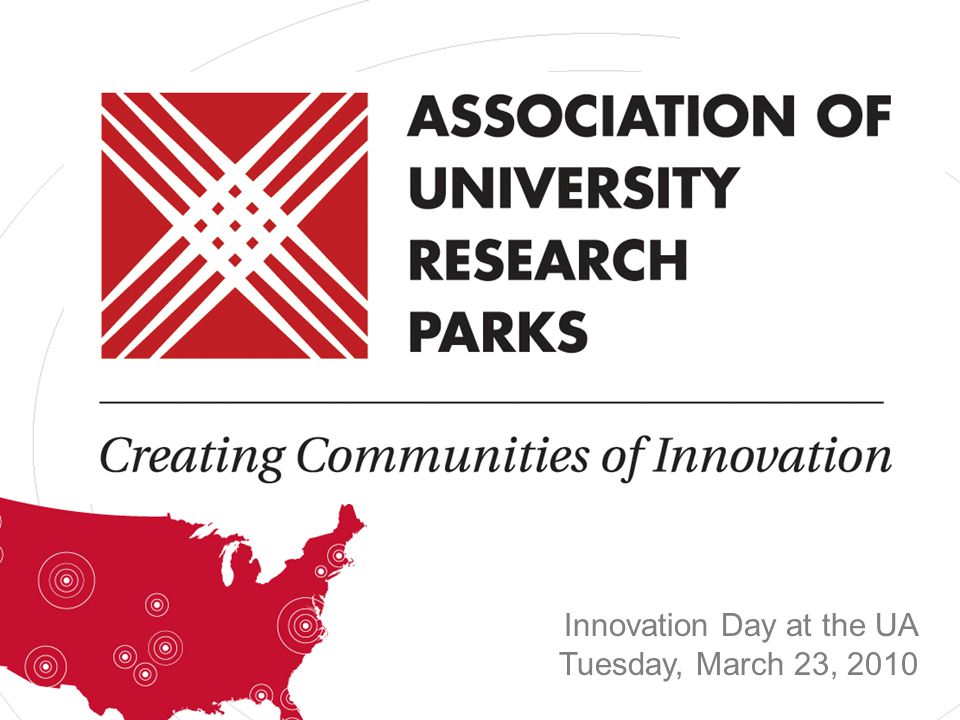 ASSOCIATION OF UNIVERSITY RESEARCH PARKS

Creating Communities of Innovation

Innovation Day at the UA
Tuesday, March 23, 2010